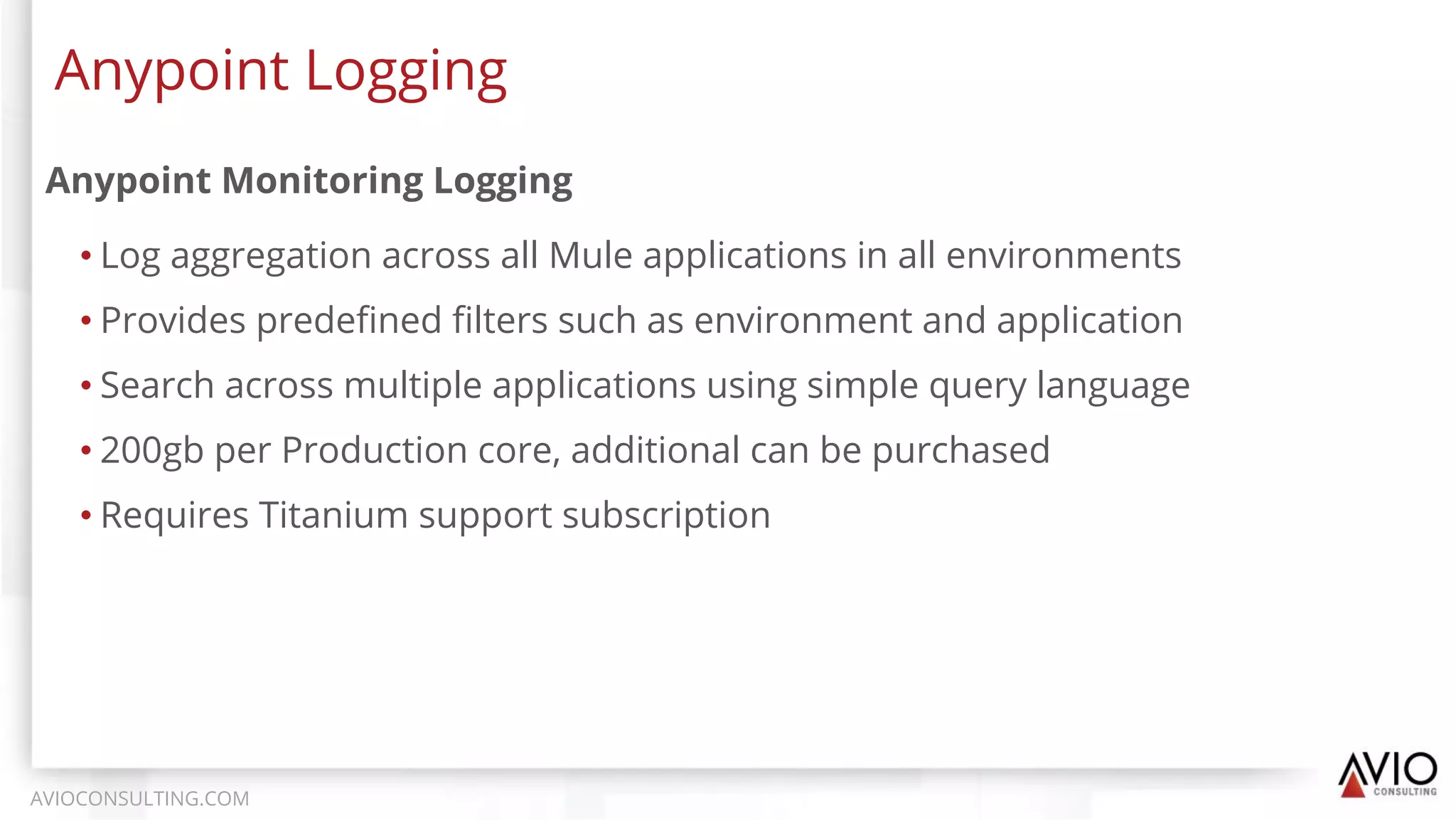 Anypoint Logging

Anypoint Monitoring Logging

• Log aggregation across all Mule applications in all environments
• Provides predefined filters such as environment and application
• Search across multiple applications using simple query language
• 200gb per Production core, additional can be purchased
• Requires Titanium support subscription

AVIOCONSULTING.COM

AVIO CONSULTING